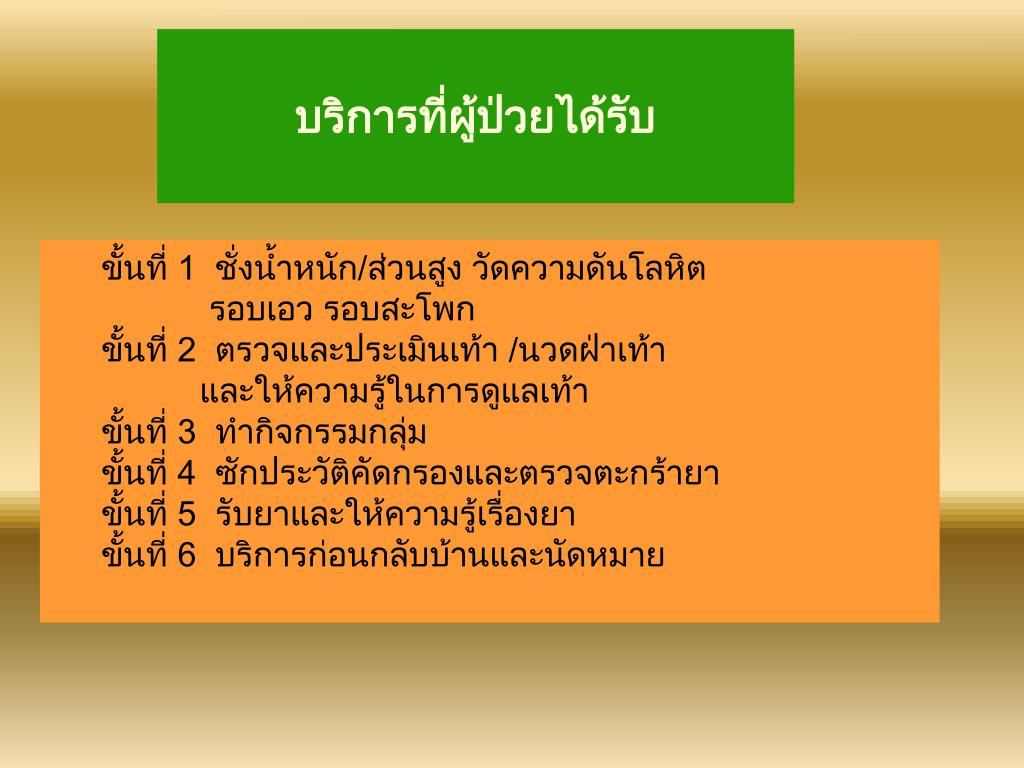 บริการที่ผู้ป่วยได้รับ

ขั้นที่ 1 ชั่งน้ำหนัก/ส่วนสูง วัดความดันโลหิต รอบเอว รอบสะโพก
ขั้นที่ 2 ตรวจและประเมินเท้า /นวดฝ่าเท้า และให้ความรู้ในการดูแลเท้า
ขั้นที่ 3 ทำกิจกรรมกลุ่ม
ขั้นที่ 4 ซักประวัติคัดกรองและตรวจตะกร้ายา
ขั้นที่ 5 รับยาและให้ความรู้เรื่องยา
ขั้นที่ 6 บริการก่อนกลับบ้านและนัดหมาย